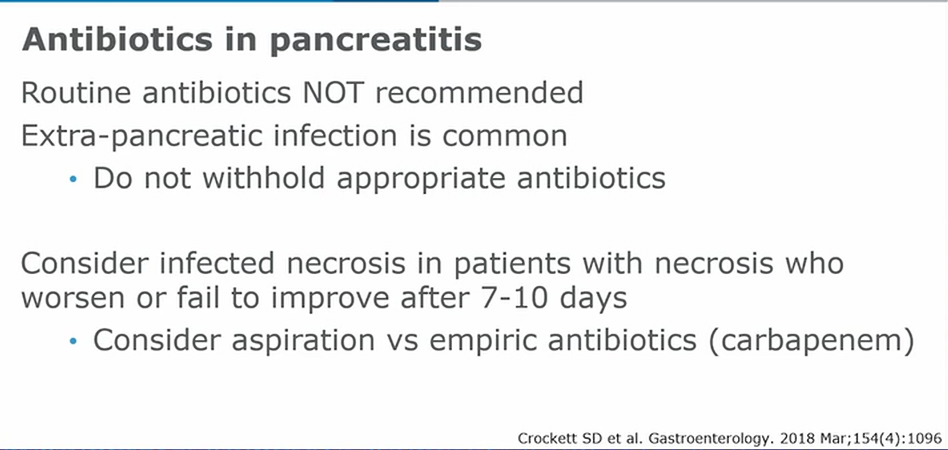 Antibiotics in pancreatitis

Routine antibiotics NOT recommended

Extra-pancreatic infection is common

• Do not withhold appropriate antibiotics

Consider infected necrosis in patients with necrosis who worsen or fail to improve after 7-10 days

• Consider aspiration vs empiric antibiotics (carbapenem)

Crockett SD et al. Gastroenterology. 2018 Mar;154(4):1096